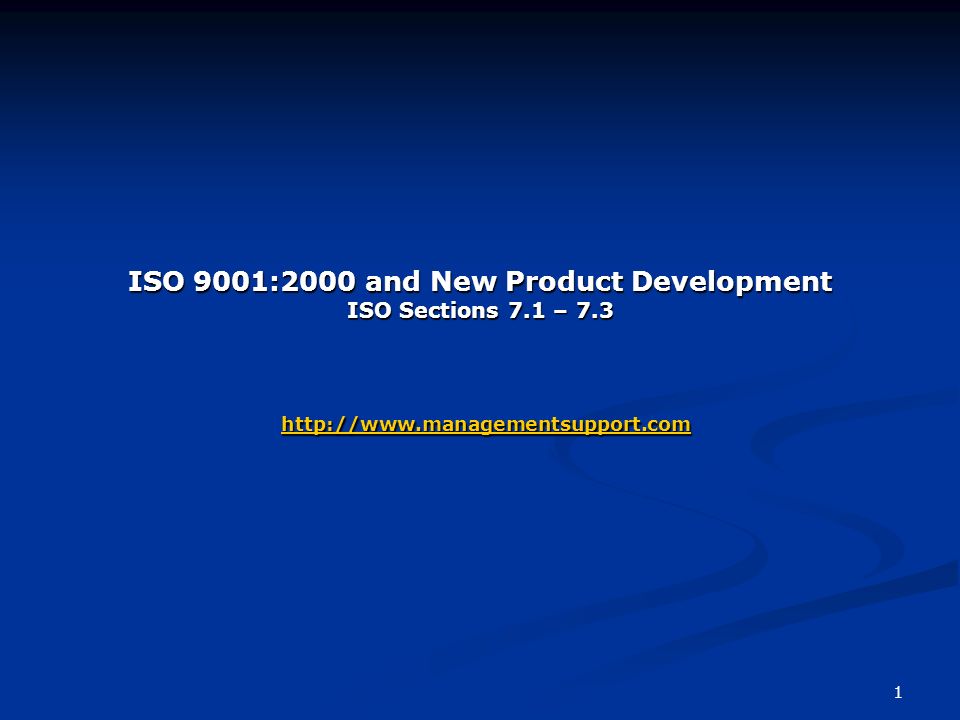 ISO 9001:2000 and New Product Development
ISO Sections 7.1 – 7.3

http://www.managementsupport.com

1